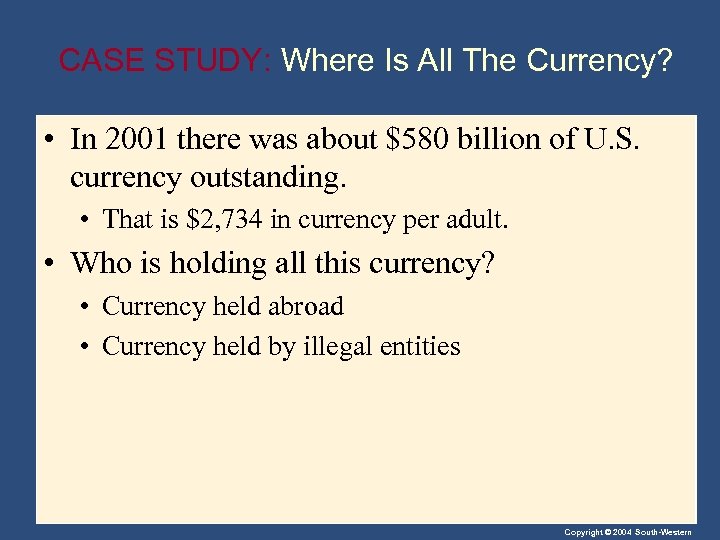 CASE STUDY: Where Is All The Currency?

• In 2001 there was about \$580 billion of U.S. currency outstanding.

• That is \$2,734 in currency per adult.

• Who is holding all this currency?

• Currency held abroad

• Currency held by illegal entities

Copyright © 2004 South-Western